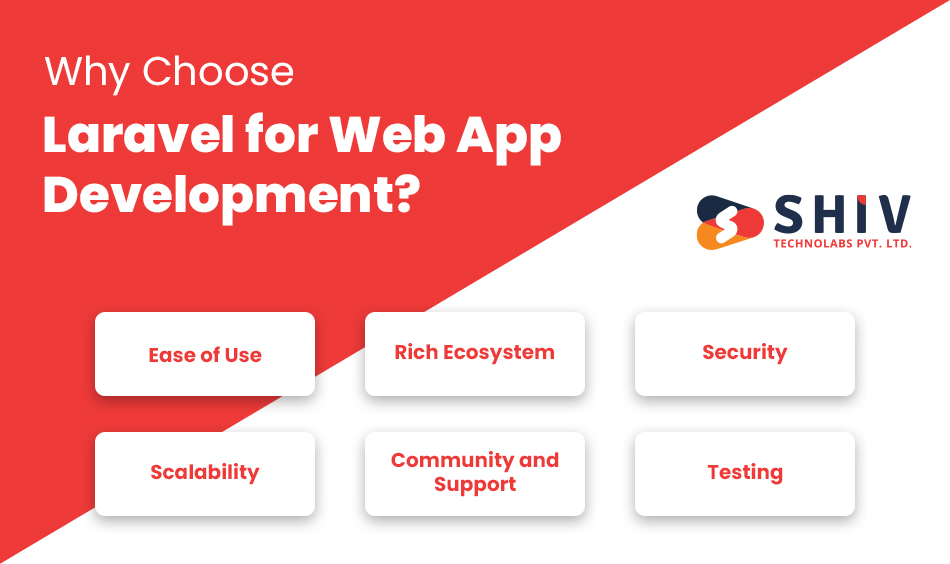 Why Choose
Laravel for Web App Development?

SHIV
TECHNOLABS PVT. LTD.

Ease of Use

Rich Ecosystem

Security

Scalability

Community and Support

Testing